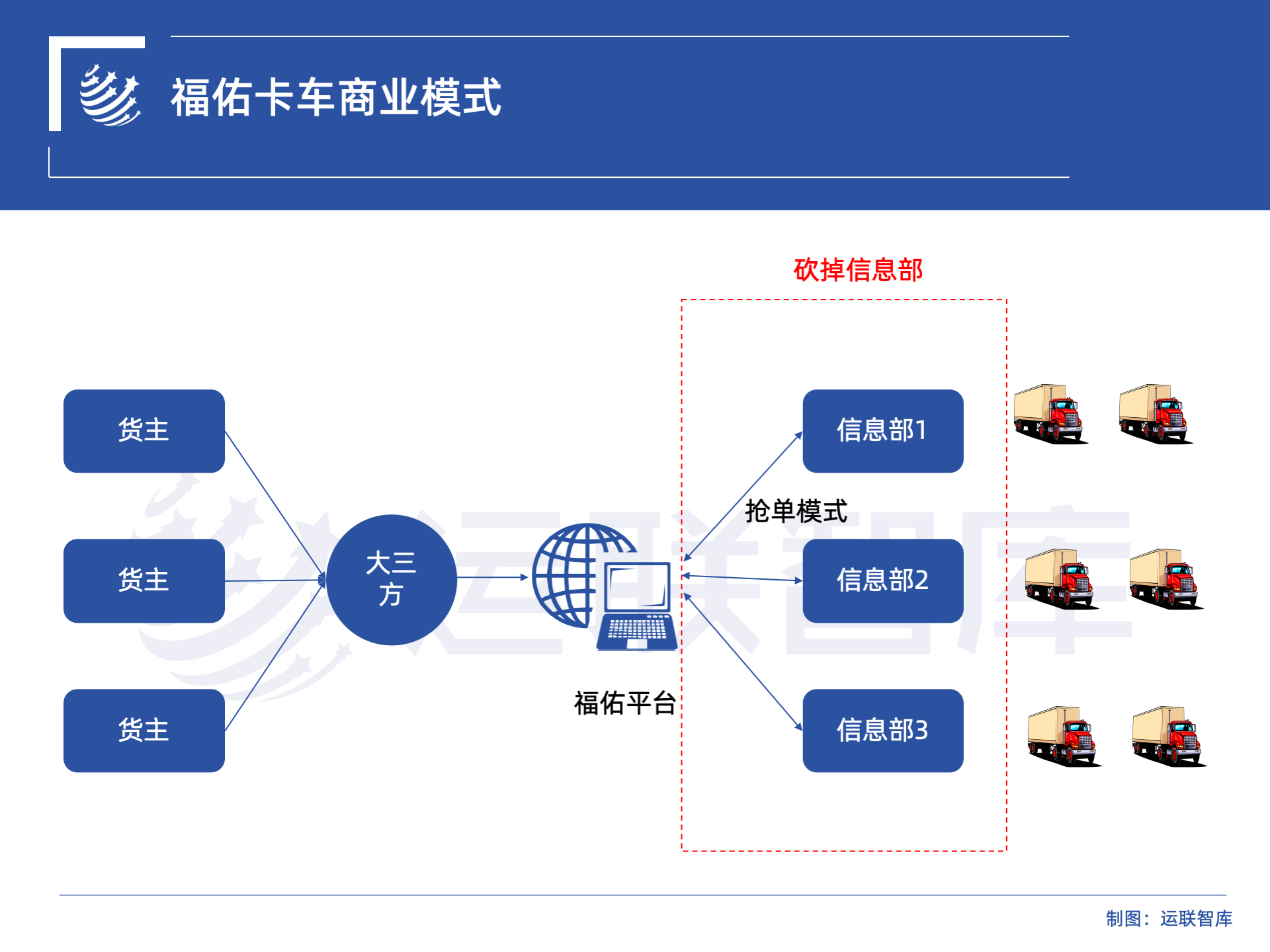 福佑卡车商业模式

砍掉信息部

货主

货主

货主

大三方

福佑平台

抢单模式

信息部1

信息部2

信息部3

运联智库

制图：运联智库